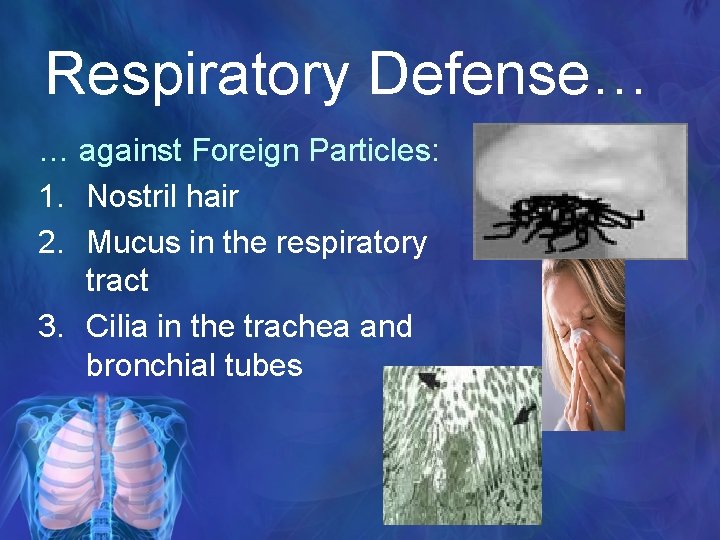 Respiratory Defense…

… against Foreign Particles:

1. Nostril hair
2. Mucus in the respiratory tract
3. Cilia in the trachea and bronchial tubes